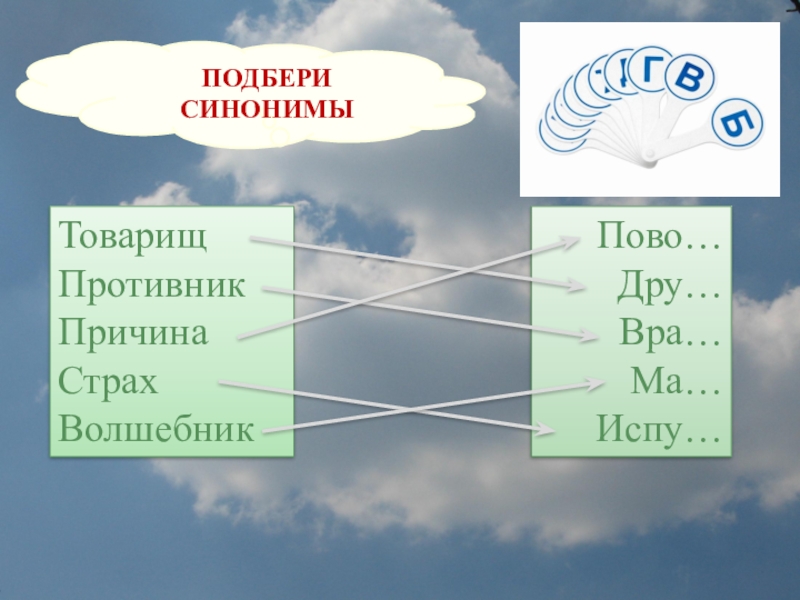 ПОДБЕРИ СИНОНИМЫ

Г В Б

Товарищ
Противник
Причина
Страх
Волшебник

Пово…
Дру…
Вра…
Ма…
Испу…